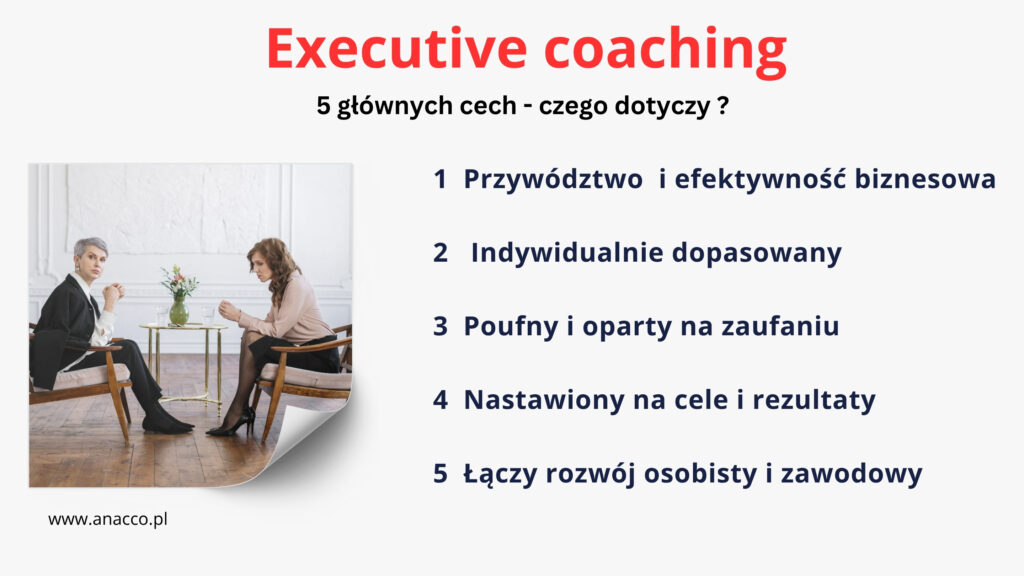 Executive coaching

5 głównych cech - czego dotyczy ?

1 Przywództwo i efektywność biznesowa

2 Indywidualnie dopasowany

3 Poufny i oparty na zaufaniu

4 Nastawiony na cele i rezultaty

5 Łączy rozwój osobisty i zawodowy

www.anacco.pl